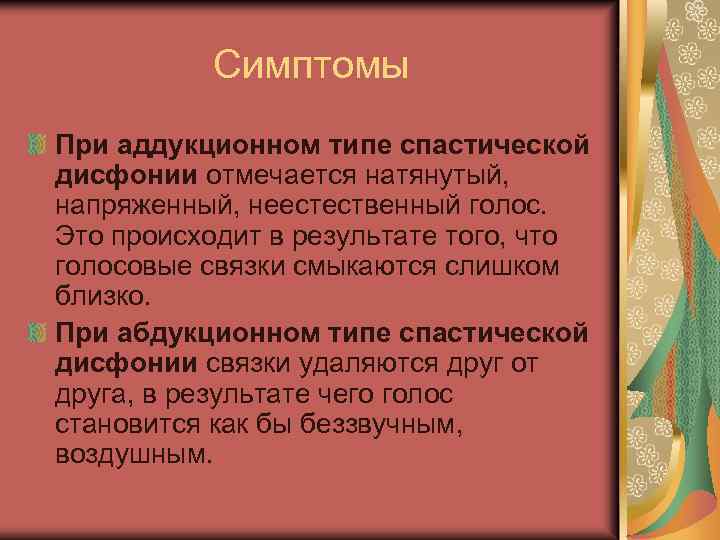 Симптомы

При аддукционном типе спастической дисфонии отмечается натянутый, напряженный, неестественный голос. Это происходит в результате того, что голосовые связки смыкаются слишком близко.

При абдукционном типе спастической дисфонии связки удаляются друг от друга, в результате чего голос становится как бы беззвучным, воздушным.